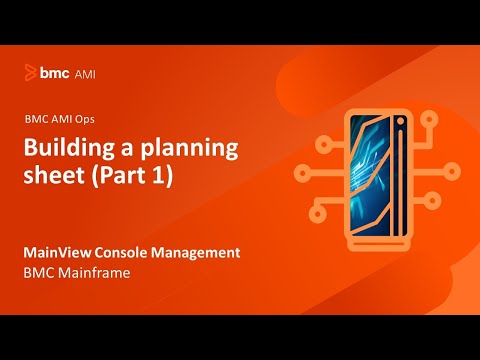 bmc AMI

BMC AMI Ops

Building a planning sheet (Part 1)

MainView Console Management
BMC Mainframe